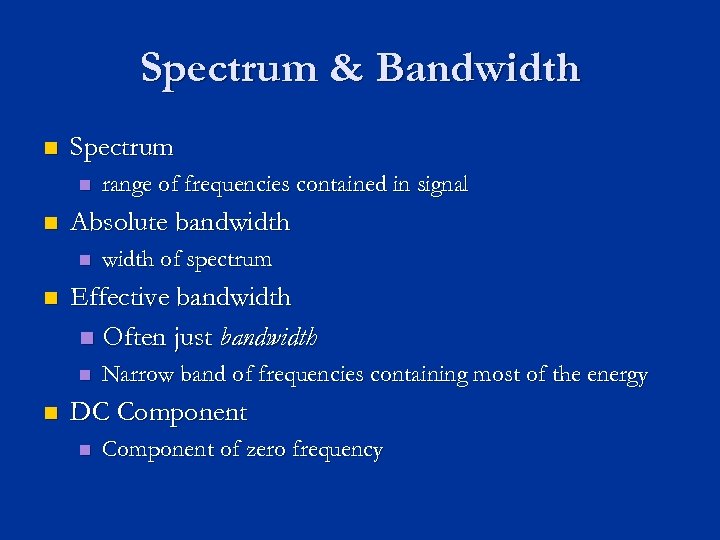 Spectrum & Bandwidth

Spectrum

range of frequencies contained in signal

Absolute bandwidth

width of spectrum

Effective bandwidth

Often just bandwidth

Narrow band of frequencies containing most of the energy

DC Component

Component of zero frequency